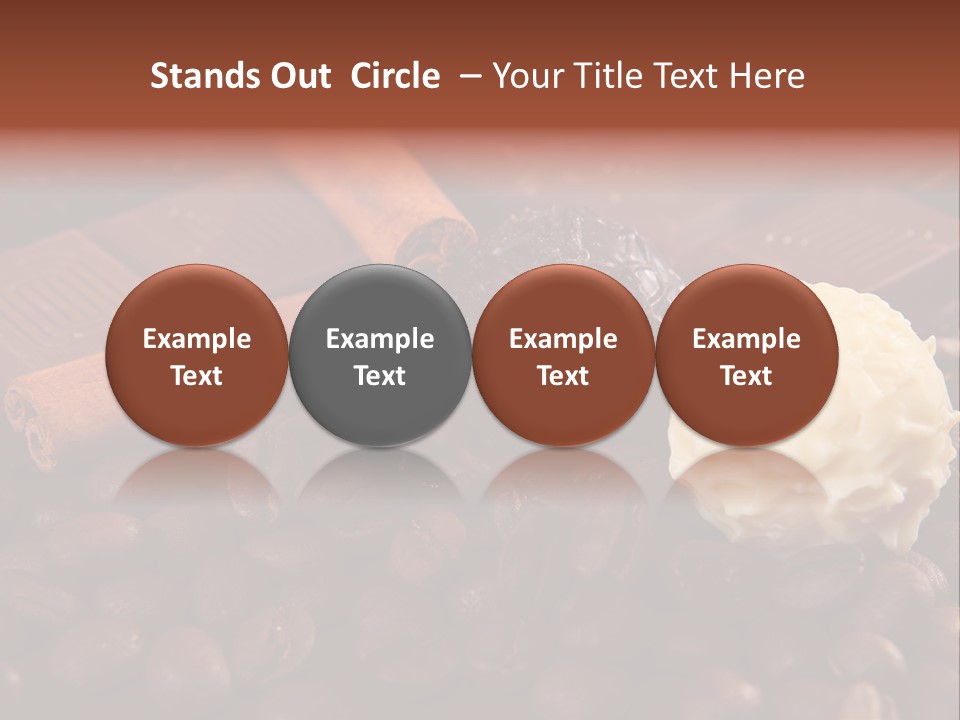 Stands Out Circle – Your Title Text Here

Example Text

Example Text

Example Text

Example Text